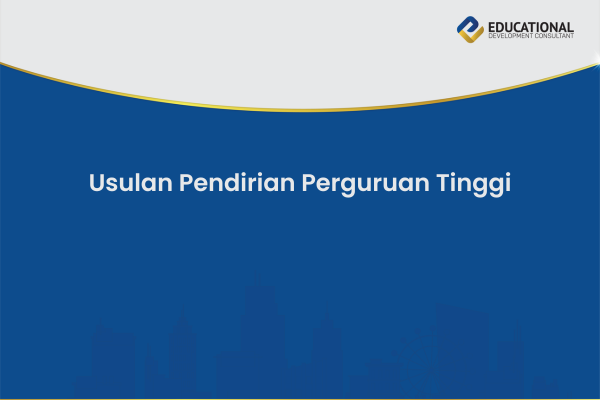 EDUCATIONAL
DEVELOPMENT CONSULTANT

Usulan Pendirian Perguruan Tinggi